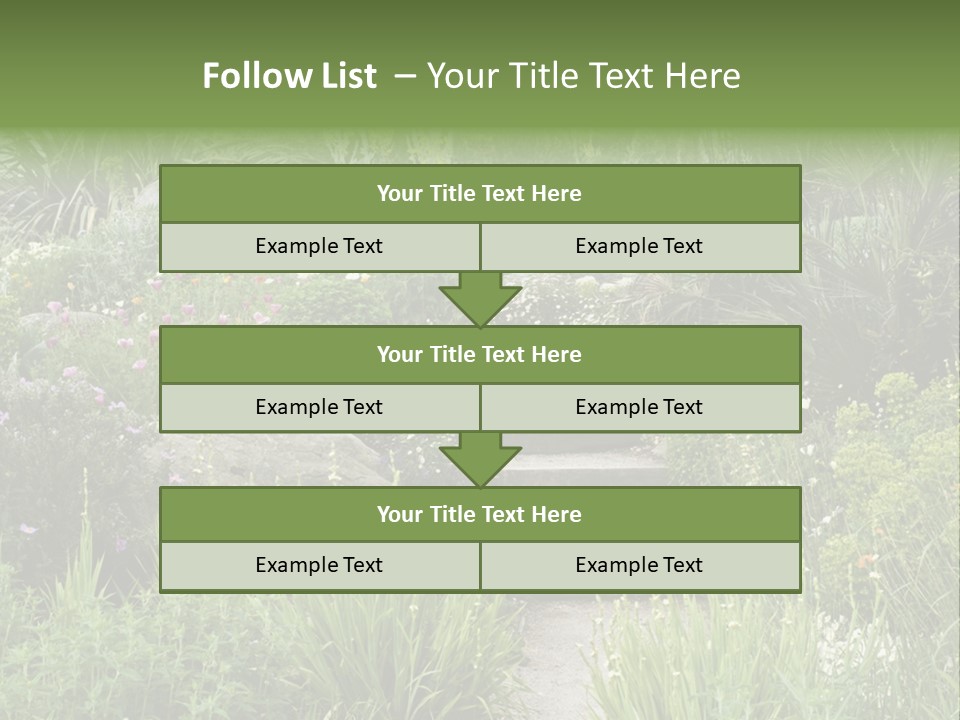 Follow List – Your Title Text Here

Your Title Text Here

Example Text

Example Text

Your Title Text Here

Example Text

Example Text

Your Title Text Here

Example Text

Example Text